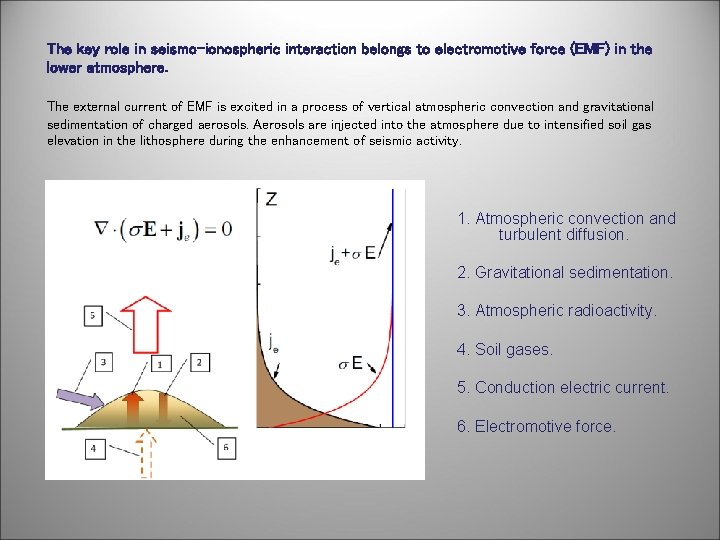 The key role in seismo-ionospheric interaction belongs to electromotive force (EMF) in the lower atmosphere.

The external current of EMF is excited in a process of vertical atmospheric convection and gravitational sedimentation of charged aerosols. Aerosols are injected into the atmosphere due to intensified soil gas elevation in the lithosphere during the enhancement of seismic activity.

$\nabla \cdot (\sigma \mathbf{E} + \mathbf{j}_e) = 0$

5

3

1

2

4

6

Z

$j_e + \sigma E$

$j_e$

$\sigma E$

1. Atmospheric convection and turbulent diffusion.

2. Gravitational sedimentation.

3. Atmospheric radioactivity.

4. Soil gases.

5. Conduction electric current.

6. Electromotive force.